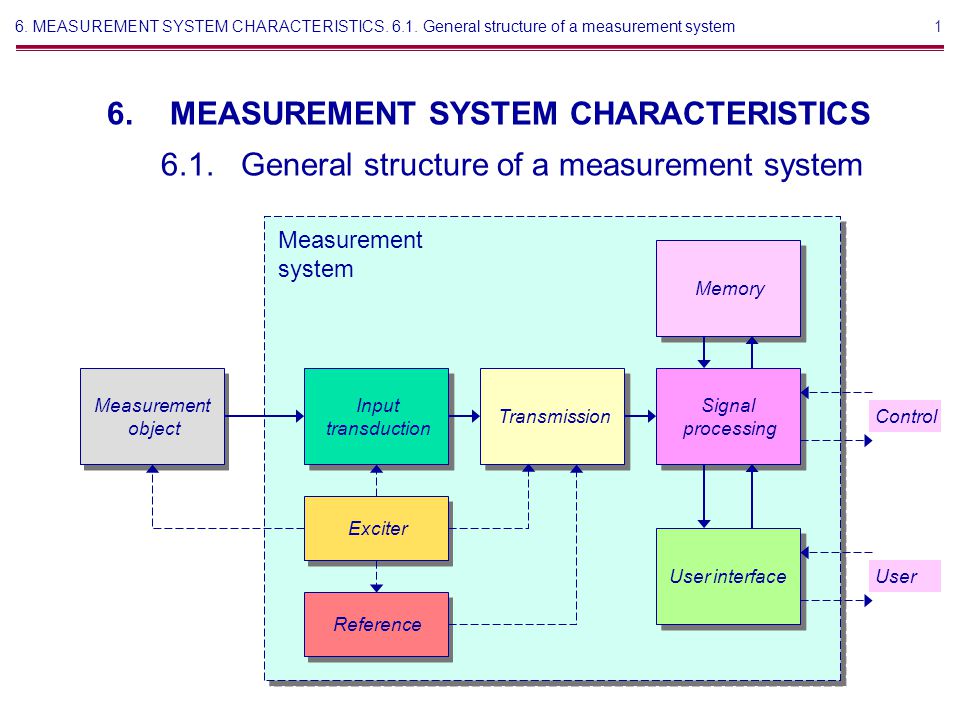 6. MEASUREMENT SYSTEM CHARACTERISTICS. 6.1. General structure of a measurement system

1

6. MEASUREMENT SYSTEM CHARACTERISTICS

6.1. General structure of a measurement system

Measurement system

Memory

Measurement object

Input transduction

Transmission

Signal processing

Control

Exciter

User interface

User

Reference